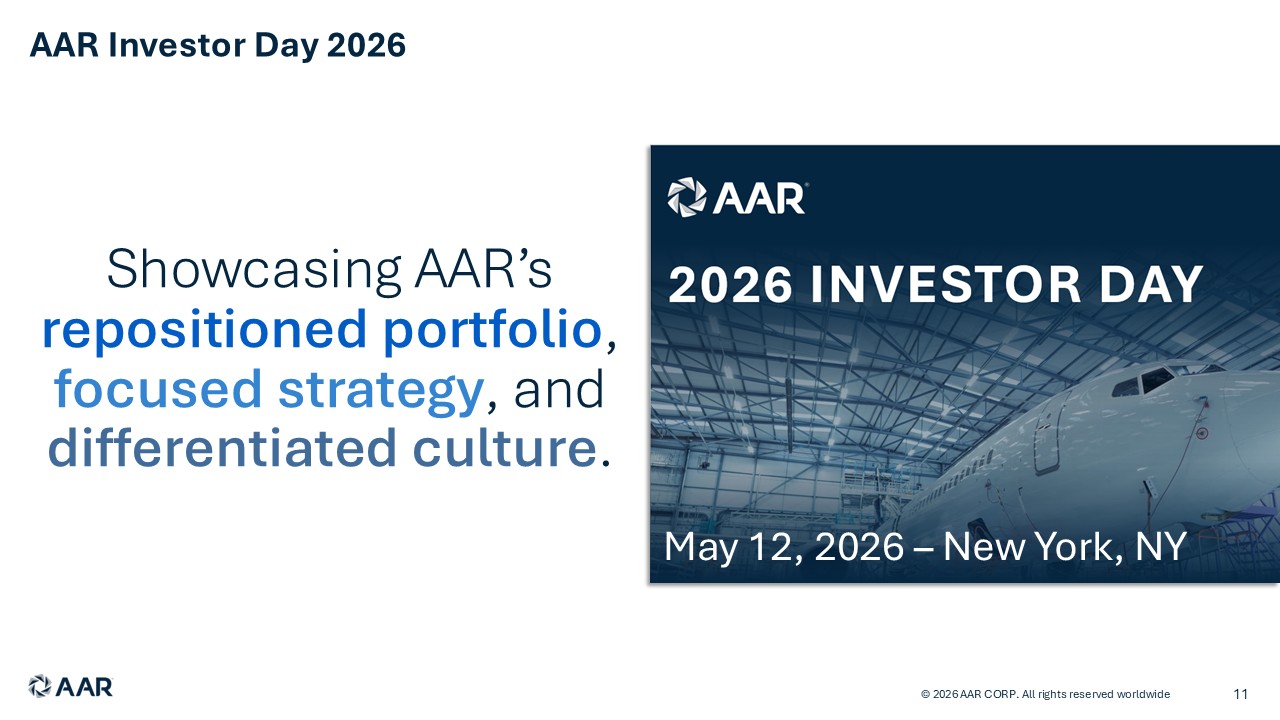 AAR Investor Day 2026

Showcasing AAR's repositioned portfolio, focused strategy, and differentiated culture.

AAR

2026 INVESTOR DAY

May 12, 2026 – New York, NY

AAR

© 2026 AAR CORP. All rights reserved worldwide

11